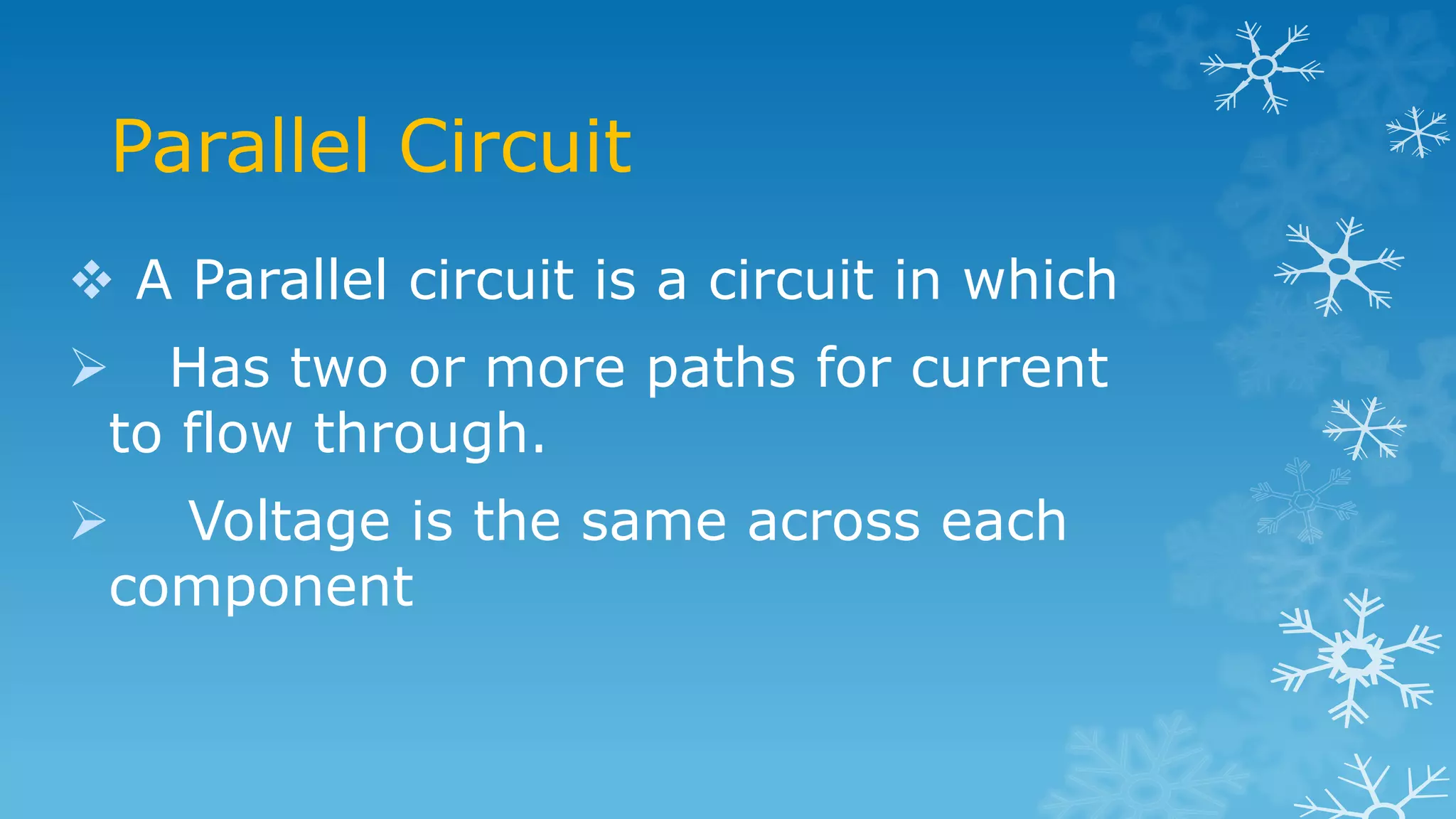 Parallel Circuit

❖ A Parallel circuit is a circuit in which

➢ Has two or more paths for current to flow through.

➢ Voltage is the same across each component